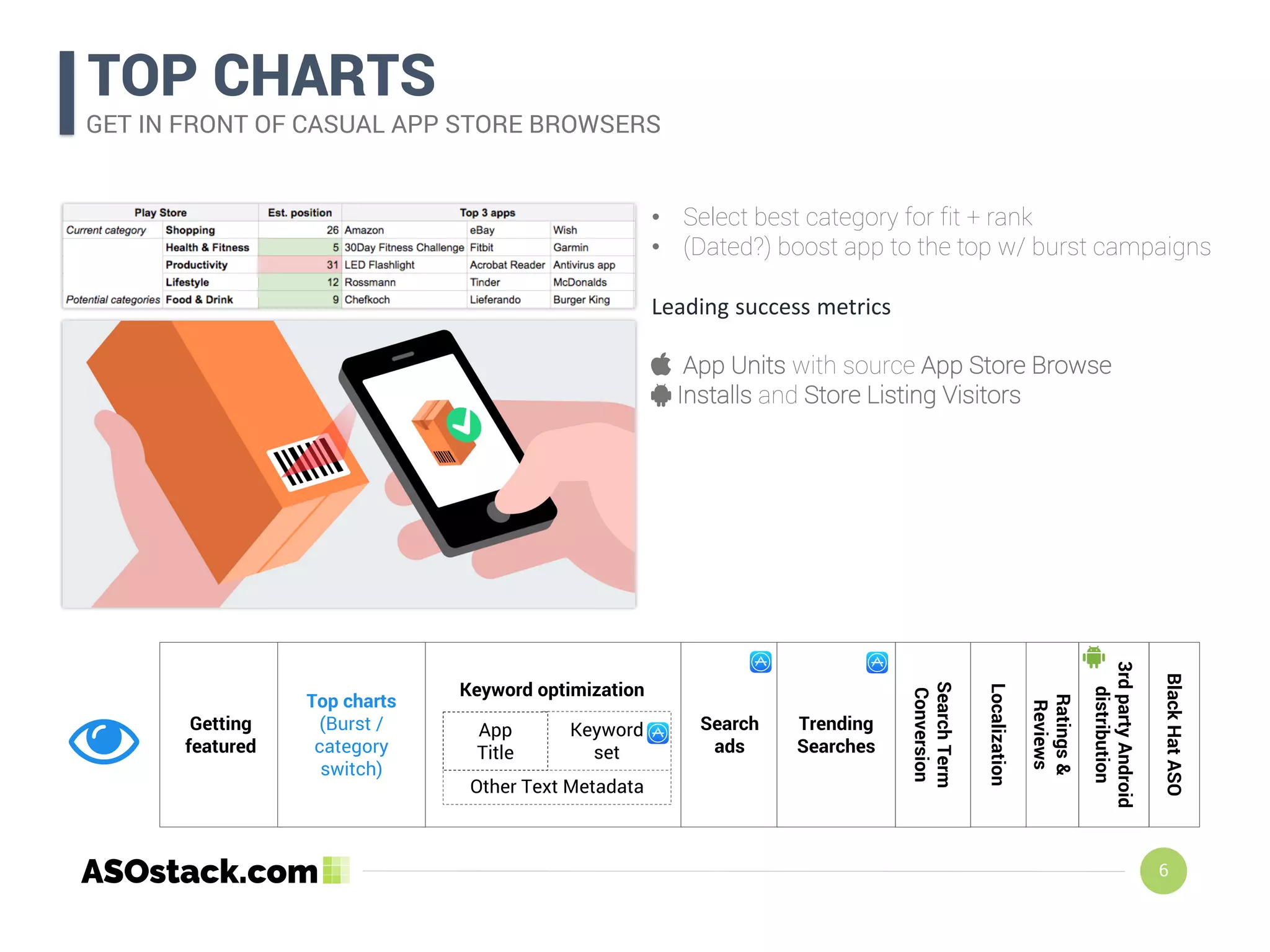 TOP CHARTS
GET IN FRONT OF CASUAL APP STORE BROWSERS

| Play Store | | Est. position | Top 3 apps | | |
|---|---|---|---|---|---|
| Current category | Shopping | 26 | Amazon | eBay | Wish |
| | Health & Fitness | 5 | 30Day Fitness Challenge | Fitbit | Garmin |
| | Productivity | 31 | LED Flashlight | Acrobat Reader | Antivirus app |
| | Lifestyle | 12 | Rossmann | Tinder | McDonalds |
| Potential categories | Food & Drink | 9 | Chefkoch | Lieferando | Burger King |

• Select best category for fit + rank
• (Dated?) boost app to the top w/ burst campaigns

Leading success metrics

App Units with source App Store Browse
Installs and Store Listing Visitors

Getting featured
Top charts (Burst / category switch)
Keyword optimization
App Title
Keyword set
Other Text Metadata
Search ads
Trending Searches
Search Term Conversion
Localization
Ratings & Reviews
3rd party Android distribution
Black Hat ASO

ASOstack.com
6